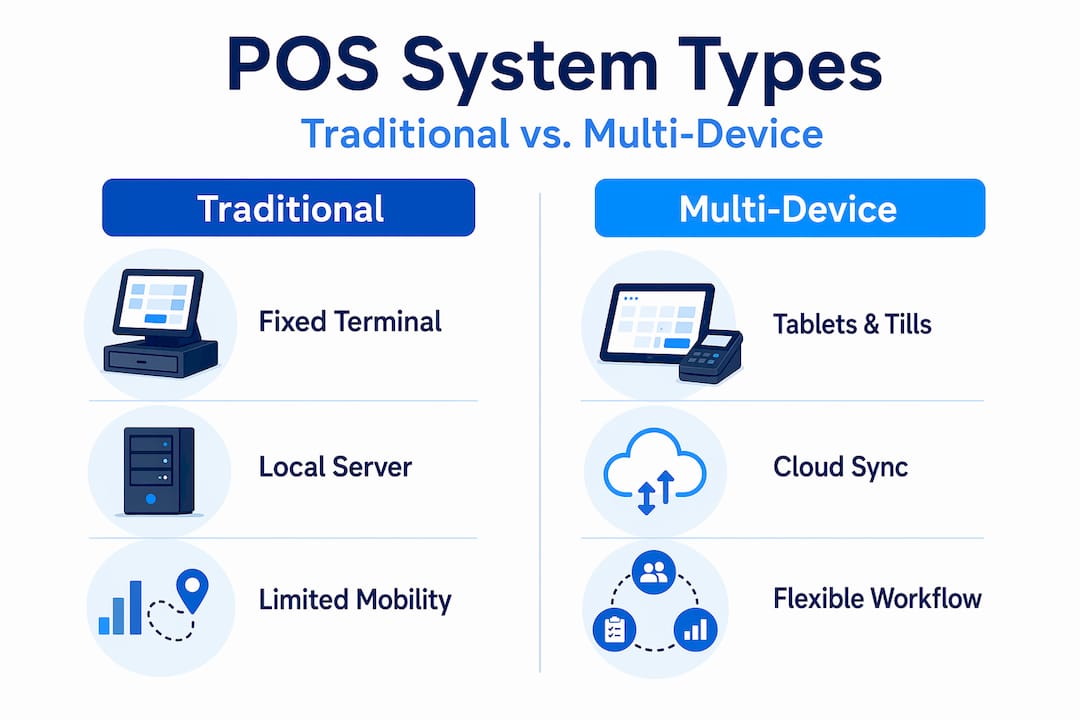 POS System Types

Traditional vs. Multi-Device

Traditional

Fixed Terminal

Local Server

Limited Mobility

Multi-Device

Tablets & Tills

Cloud Sync

Flexible Workflow